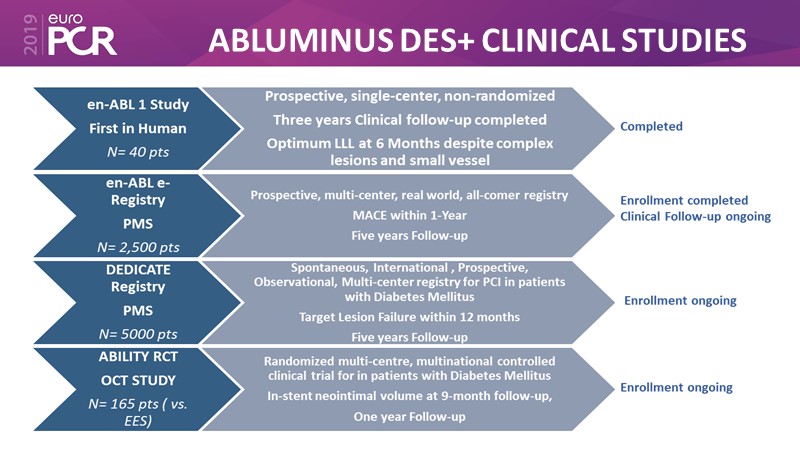 2019 euro PCR

ABLUMINUS DES+ CLINICAL STUDIES

en-ABL 1 Study
First in Human
N= 40 pts

Prospective, single-center, non-randomized
Three years Clinical follow-up completed
Optimum LLL at 6 Months despite complex lesions and small vessel

Completed

en-ABL e-Registry
PMS
N= 2,500 pts

Prospective, multi-center, real world, all-comer registry
MACE within 1-Year
Five years Follow-up

Enrollment completed
Clinical Follow-up ongoing

DEDICATE Registry
PMS
N= 5000 pts

Spontaneous, International , Prospective, Observational, Multi-center registry for PCI in patients with Diabetes Mellitus
Target Lesion Failure within 12 months
Five years Follow-up

Enrollment ongoing

ABILITY RCT
OCT STUDY
N= 165 pts ( vs. EES)

Randomized multi-centre, multinational controlled clinical trial for in patients with Diabetes Mellitus
In-stent neointimal volume at 9-month follow-up,
One year Follow-up

Enrollment ongoing